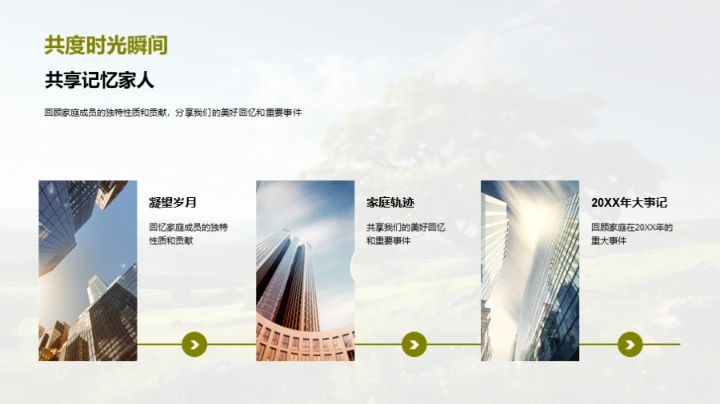 共度时光瞬间

共享记忆家人

回顾家庭成员的独特性质和贡献，分享我们的美好回忆和重要事件

凝望岁月

回忆家庭成员的独特性质和贡献

家庭轨迹

共享我们的美好回忆和重要事件

20XX年大事记

回顾家庭在20XX年的重大事件